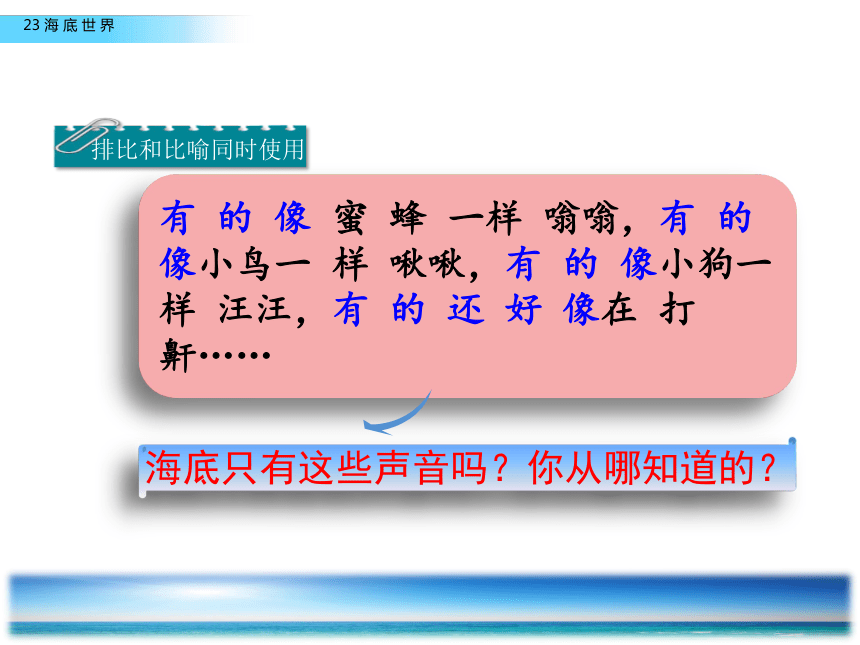 23 海底世界

排比和比喻同时使用

有的像蜜蜂一样嗡嗡，有的像小鸟一样啾啾，有的像小狗一样汪汪，有的还好像在打鼾……

海底只有这些声音吗？你从哪知道的？